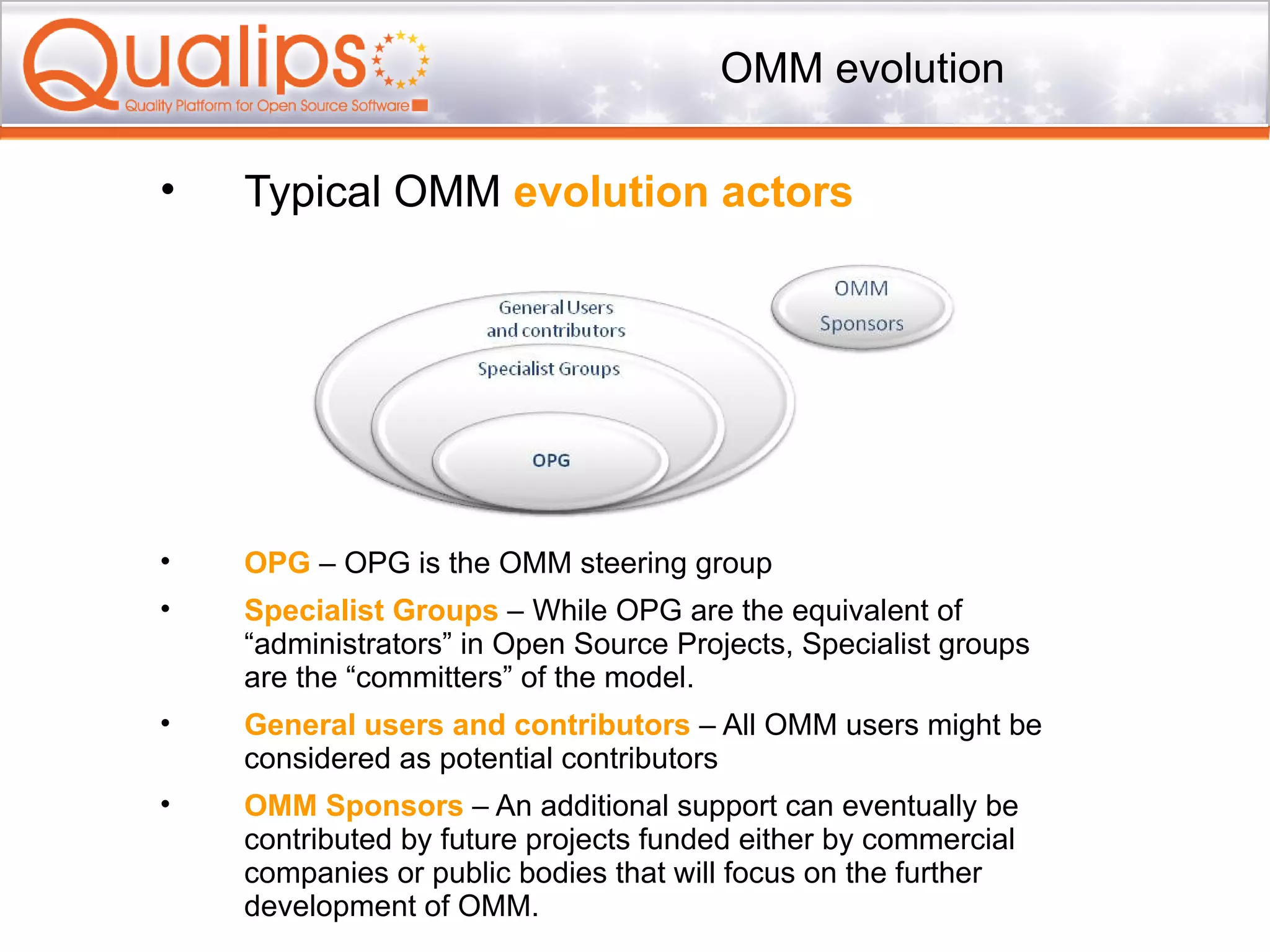 Qualipso
Quality Platform for Open Source Software

OMM evolution

• Typical OMM evolution actors

General Users and contributors
Specialist Groups
OPG
OMM Sponsors

• OPG – OPG is the OMM steering group

• Specialist Groups – While OPG are the equivalent of “administrators” in Open Source Projects, Specialist groups are the “committers” of the model.

• General users and contributors – All OMM users might be considered as potential contributors

• OMM Sponsors – An additional support can eventually be contributed by future projects funded either by commercial companies or public bodies that will focus on the further development of OMM.